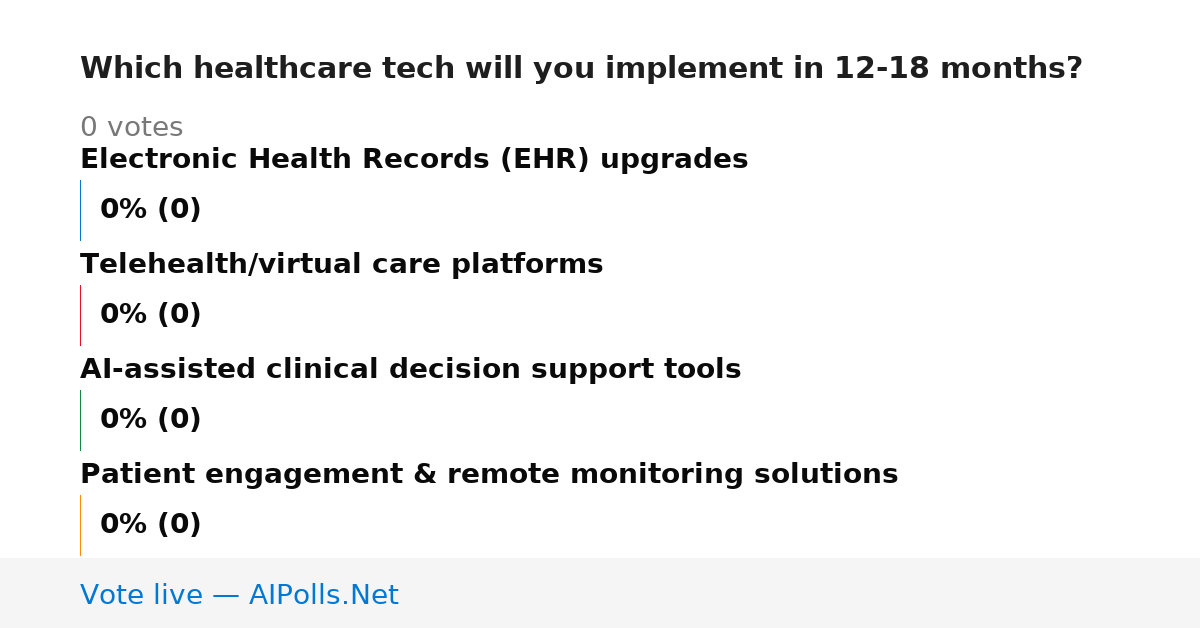 Which healthcare tech will you implement in 12-18 months?

0 votes

Electronic Health Records (EHR) upgrades

0% (0)

Telehealth/virtual care platforms

0% (0)

AI-assisted clinical decision support tools

0% (0)

Patient engagement & remote monitoring solutions

0% (0)

Vote live — AIPolls.Net